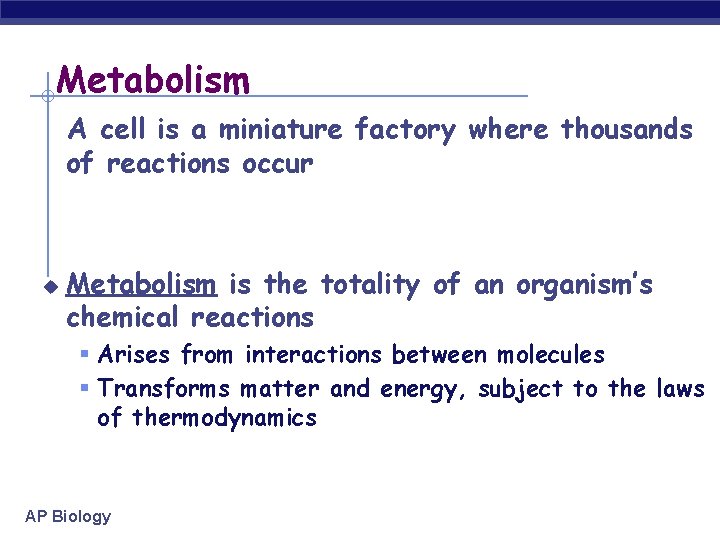 Metabolism

A cell is a miniature factory where thousands of reactions occur

Metabolism is the totality of an organism's chemical reactions

Arises from interactions between molecules

Transforms matter and energy, subject to the laws of thermodynamics

AP Biology